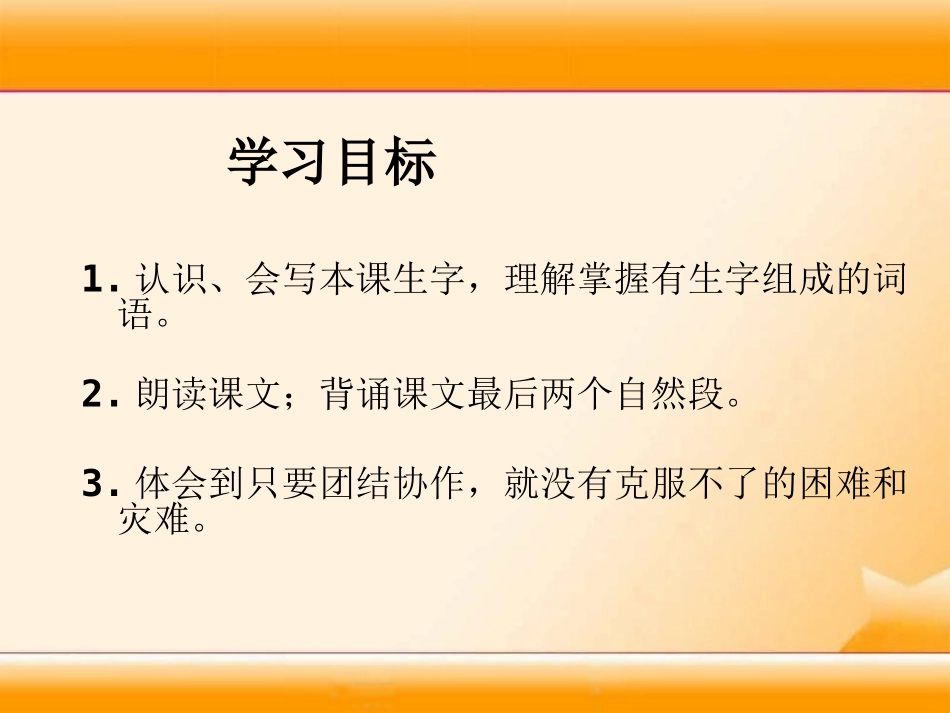 学习目标

1. 认识、会写本课生字，理解掌握有生字组成的词语。

2. 朗读课文；背诵课文最后两个自然段。

3. 体会到只要团结协作，就没有克服不了的困难和灾难。